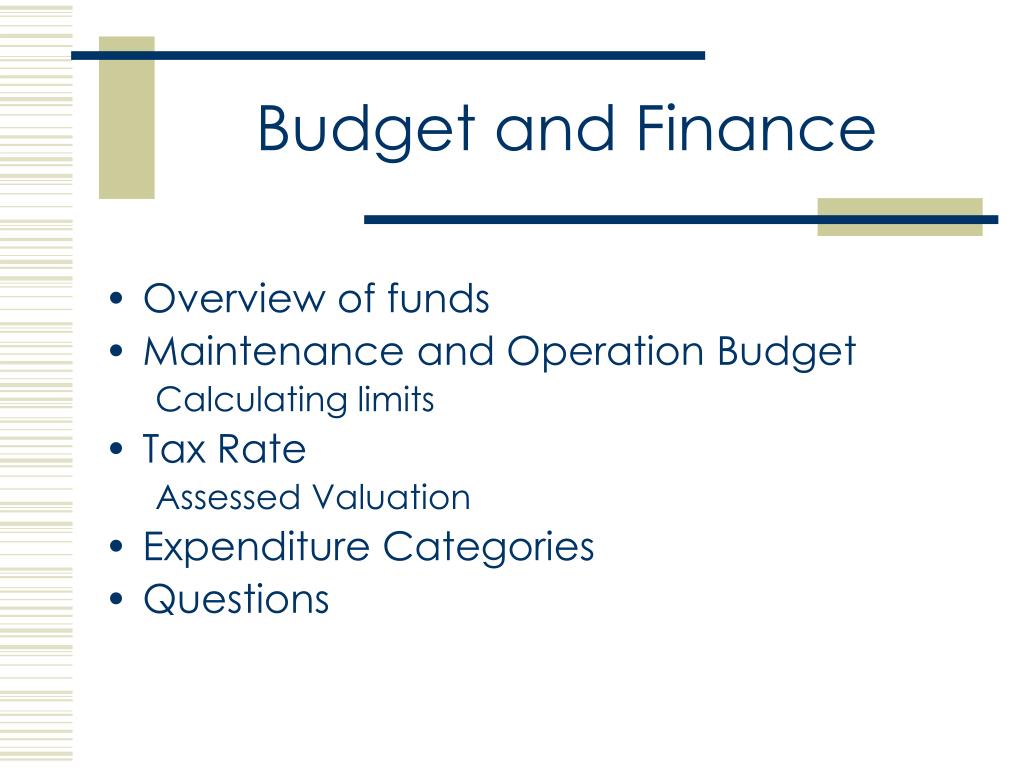 Budget and Finance

• Overview of funds
• Maintenance and Operation Budget
Calculating limits
• Tax Rate
Assessed Valuation
• Expenditure Categories
• Questions